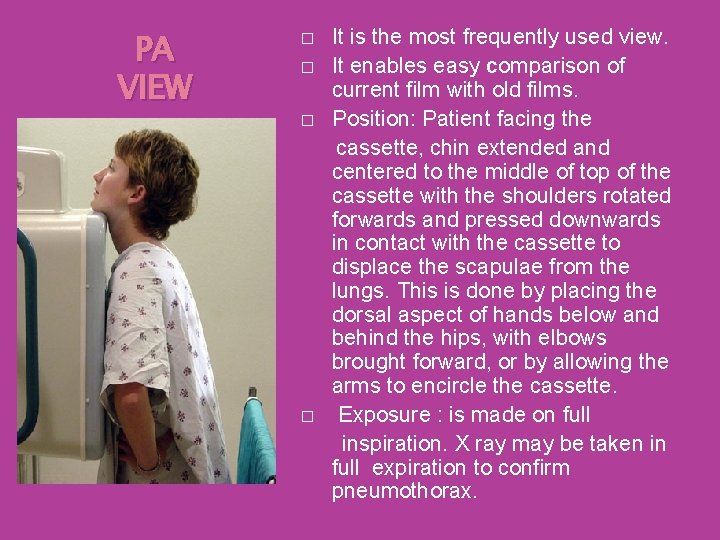 PA VIEW

□ It is the most frequently used view.

□ It enables easy comparison of current film with old films.

□ Position: Patient facing the cassette, chin extended and centered to the middle of top of the cassette with the shoulders rotated forwards and pressed downwards in contact with the cassette to displace the scapulae from the lungs. This is done by placing the dorsal aspect of hands below and behind the hips, with elbows brought forward, or by allowing the arms to encircle the cassette.

□ Exposure : is made on full inspiration. X ray may be taken in full expiration to confirm pneumothorax.